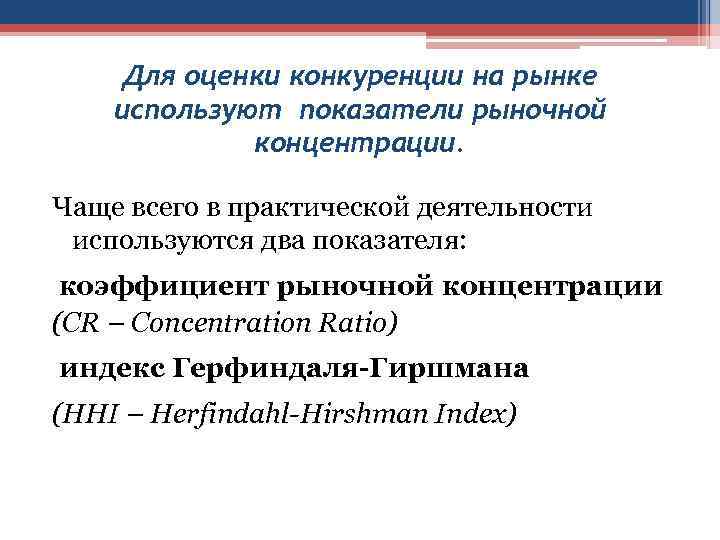 Для оценки конкуренции на рынке используют показатели рыночной концентрации.

Чаще всего в практической деятельности используются два показателя:

коэффициент рыночной концентрации (CR – Concentration Ratio)

индекс Герфиндаля-Гиршмана

(HHI – Herfindahl-Hirshman Index)